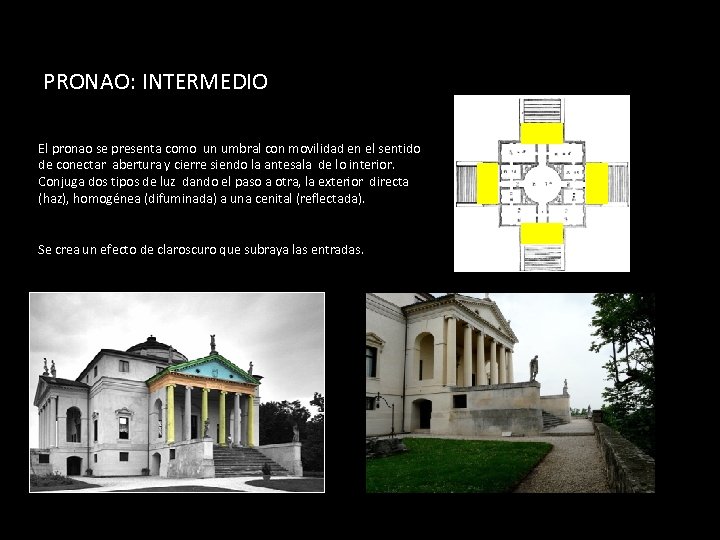 PRONAO: INTERMEDIO

El pronao se presenta como un umbral con movilidad en el sentido de conectar abertura y cierre siendo la antesala de lo interior. Conjuga dos tipos de luz dando el paso a otra, la exterior directa (haz), homogénea (difuminada) a una cenital (reflectada).

Se crea un efecto de claroscuro que subraya las entradas.